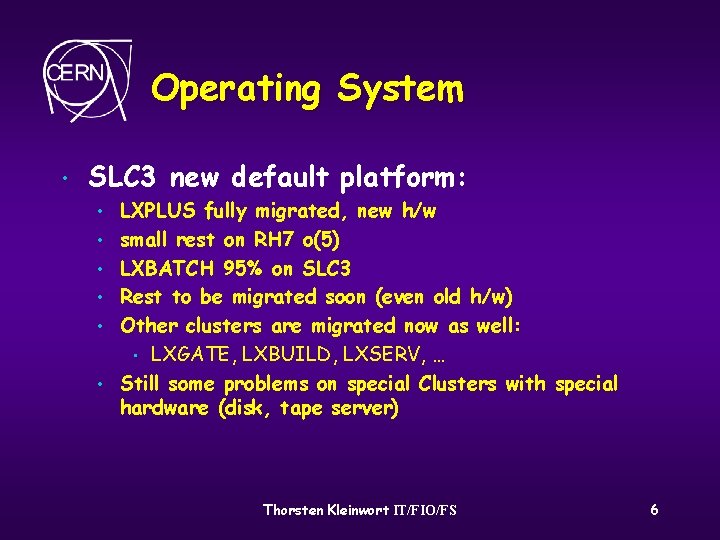 CERN

Operating System

• SLC3 new default platform:
• LXPLUS fully migrated, new h/w
• small rest on RH7 o(5)
• LXBATCH 95% on SLC3
• Rest to be migrated soon (even old h/w)
• Other clusters are migrated now as well:
• LXGATE, LXBUILD, LXSERV, …
• Still some problems on special Clusters with special hardware (disk, tape server)

Thorsten Kleinwort IT/FIO/FS

6